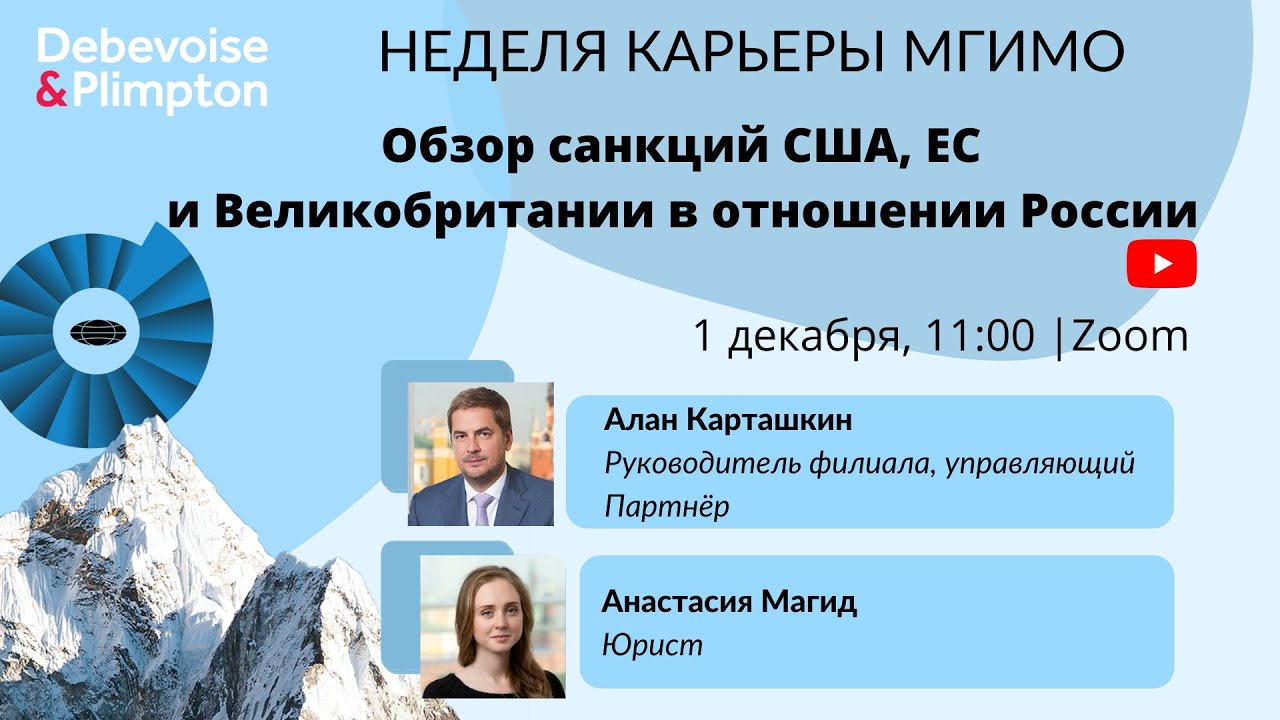 Debevoise & Plimpton

НЕДЕЛЯ КАРЬЕРЫ МГИМО

Обзор санкций США, ЕС и Великобритании в отношении России

1 декабря, 11:00 |Zoom

Алан Карташкин
Руководитель филиала, управляющий Партнёр

Анастасия Магид
Юрист